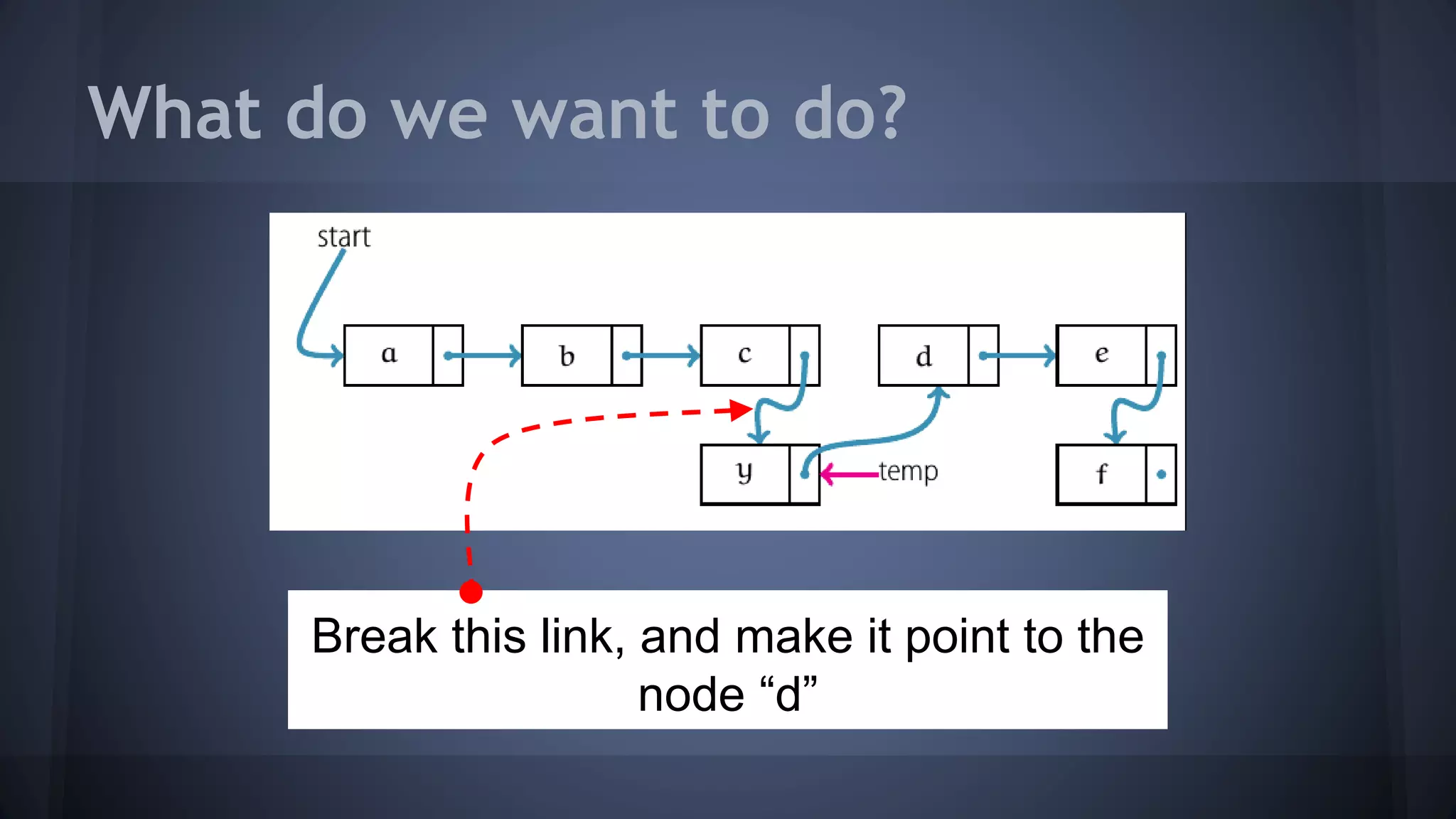 What do we want to do?

start

a

b

c

d

e

y

temp

f

Break this link, and make it point to the node “d”